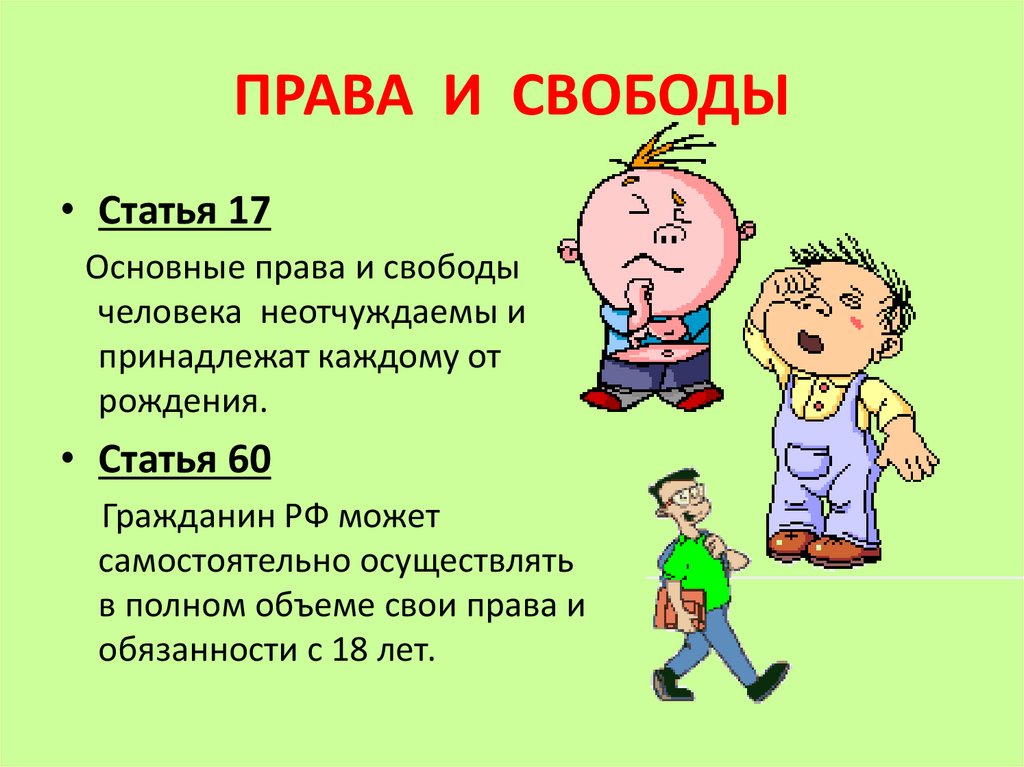 ПРАВА И СВОБОДЫ

• Статья 17

Основные права и свободы человека неотчуждаемы и принадлежат каждому от рождения.

• Статья 60

Гражданин РФ может самостоятельно осуществлять в полном объеме свои права и обязанности с 18 лет.